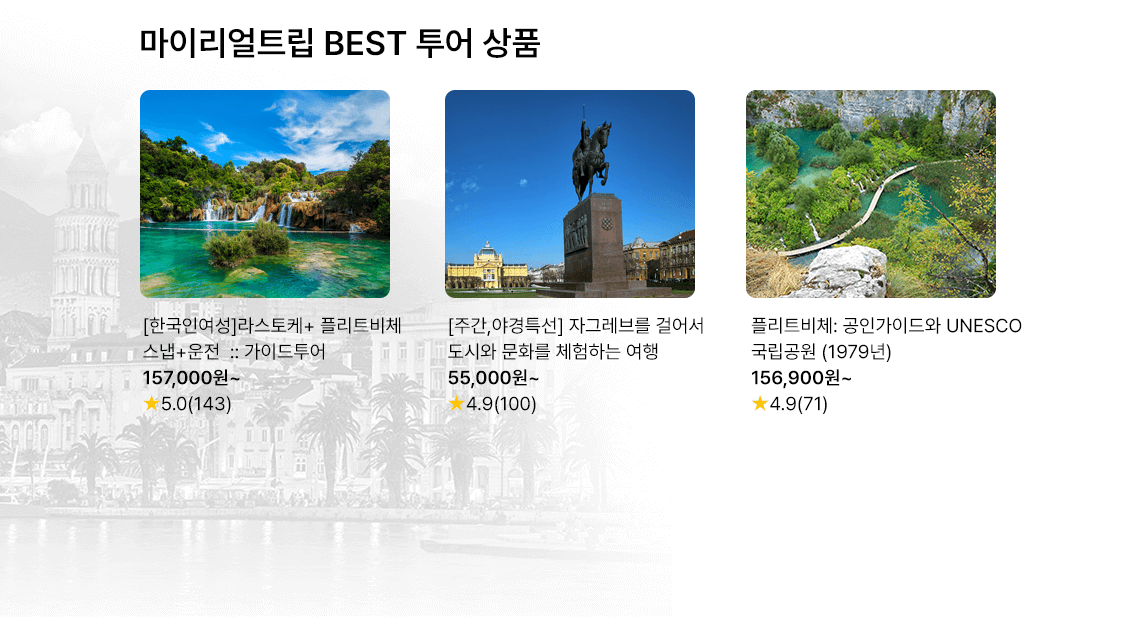 마이리얼트립 BEST 투어 상품

[한국인여성]라스토케+ 플리트비체 스냅+운전 :: 가이드투어
157,000원~
★5.0(143)

[주간,야경특선] 자그레브를 걸어서 도시와 문화를 체험하는 여행
55,000원~
★4.9(100)

플리트비체: 공인가이드와 UNESCO 국립공원 (1979년)
156,900원~
★4.9(71)